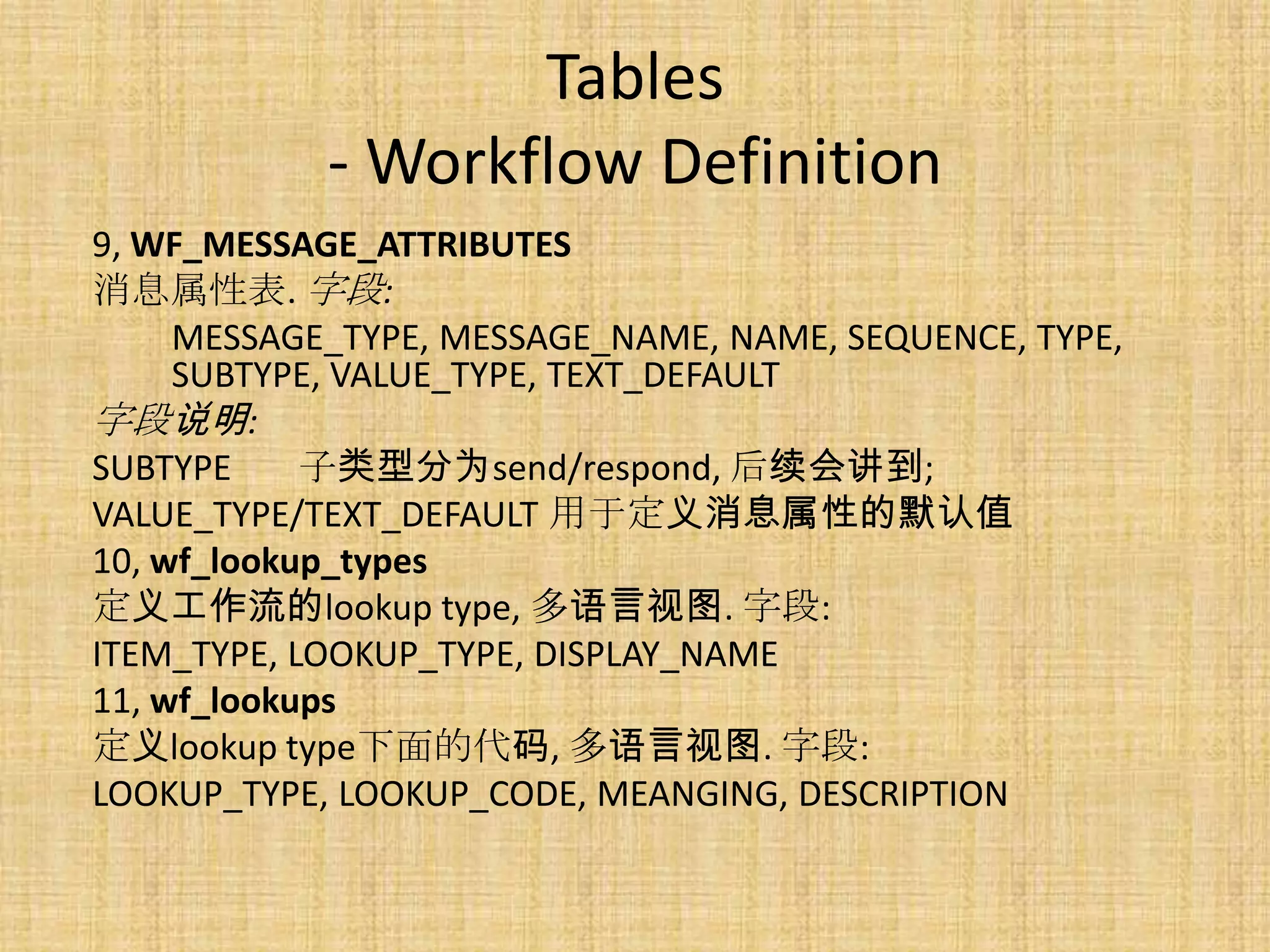 Tables
- Workflow Definition

9, WF_MESSAGE_ATTRIBUTES
消息属性表. 字段:
MESSAGE_TYPE, MESSAGE_NAME, NAME, SEQUENCE, TYPE, SUBTYPE, VALUE_TYPE, TEXT_DEFAULT
字段说明:
SUBTYPE 子类型分为send/respond, 后续会讲到;
VALUE_TYPE/TEXT_DEFAULT 用于定义消息属性的默认值
10, wf_lookup_types
定义工作流的lookup type, 多语言视图. 字段:
ITEM_TYPE, LOOKUP_TYPE, DISPLAY_NAME
11, wf_lookups
定义lookup type下面的代码, 多语言视图. 字段:
LOOKUP_TYPE, LOOKUP_CODE, MEANGING, DESCRIPTION